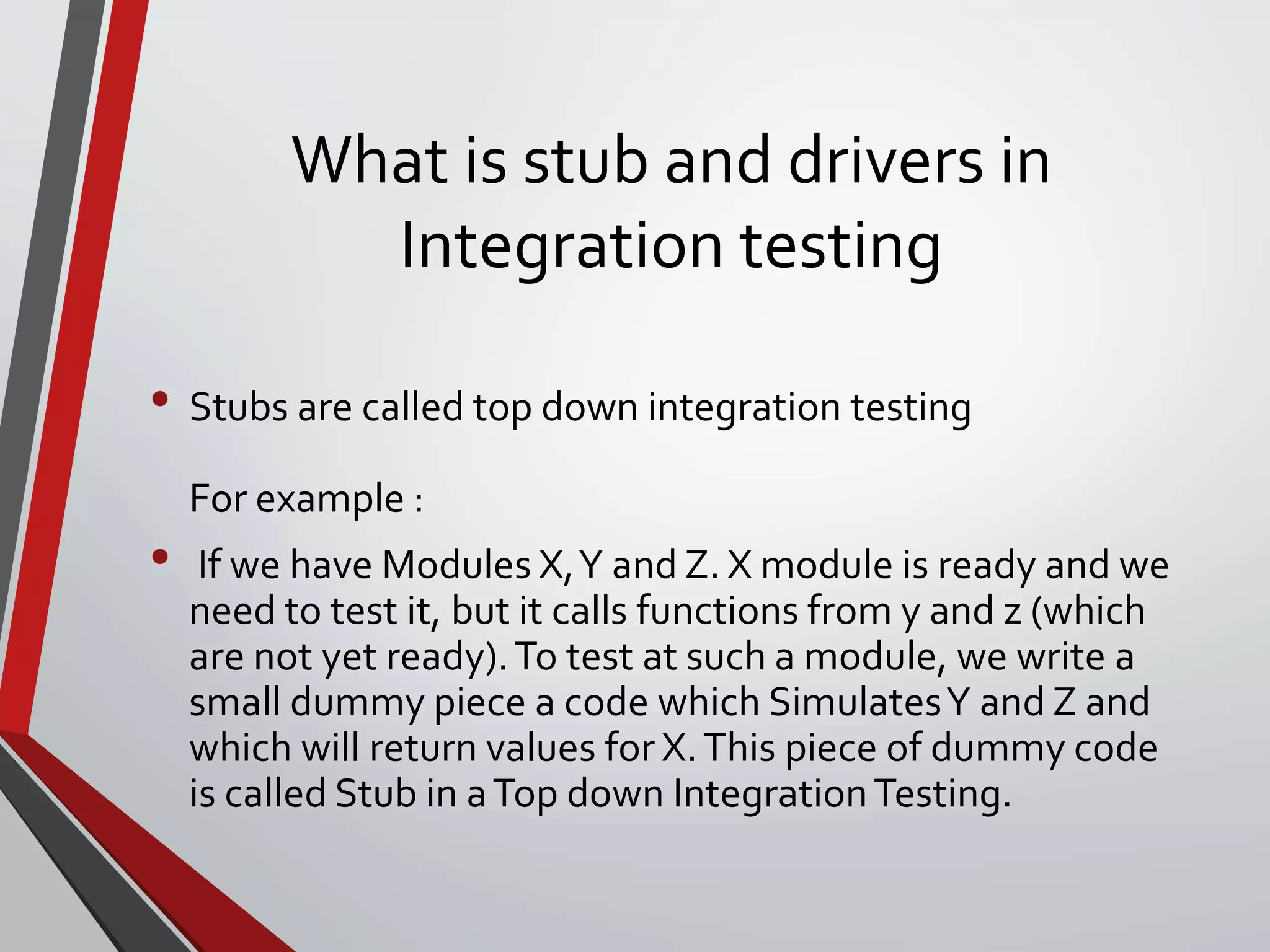 What is stub and drivers in Integration testing

• Stubs are called top down integration testing

For example :

• If we have Modules X, Y and Z. X module is ready and we need to test it, but it calls functions from y and z (which are not yet ready). To test at such a module, we write a small dummy piece a code which Simulates Y and Z and which will return values for X. This piece of dummy code is called Stub in a Top down Integration Testing.